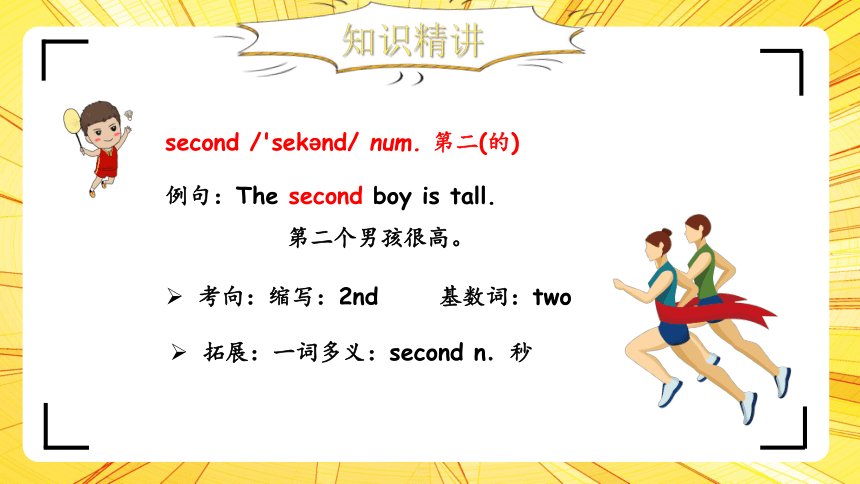 知识精讲

second /'sekənd/ num. 第二(的)

例句：The second boy is tall.

第二个男孩很高。

➢ 考向：缩写：2nd 基数词：two

➢ 拓展：一词多义：second n. 秒